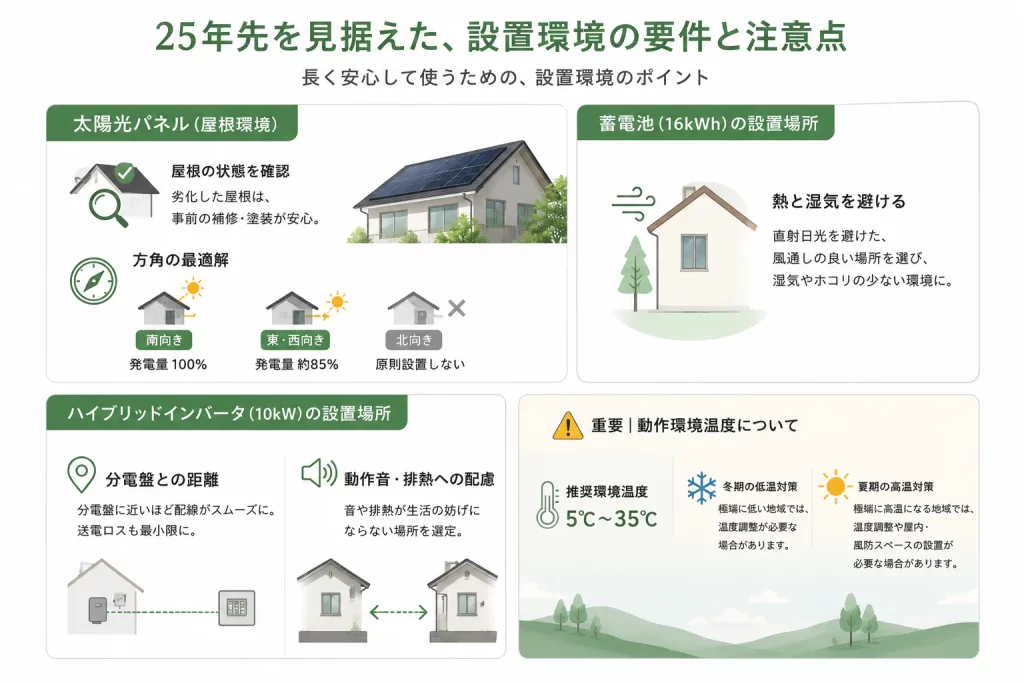 25年先を見据えた、設置環境の要件と注意点

長く安心して使うための、設置環境のポイント

太陽光パネル（屋根環境）

屋根の状態を確認
劣化した屋根は、事前の補修・塗装が安心。

方角の最適解

南向き
発電量 100%

東・西向き
発電量 約85%

北向き
原則設置しない

蓄電池（16kWh）の設置場所

熱と湿気を避ける
直射日光を避けた、風通しの良い場所を選び、湿気やホコリの少ない環境に。

ハイブリッドインバータ（10kW）の設置場所

分電盤との距離
分電盤に近いほど配線がスムーズに。送電ロスも最小限に。

動作音・排熱への配慮
音や排熱が生活の妨げにならない場所を選定。

重要｜動作環境温度について

推奨環境温度
5℃～35℃

冬期の低温対策
極端に低い地域では、温度調整が必要な場合があります。

夏期の高温対策
極端に高温になる地域では、温度調整や屋内・風防スペースの設置が必要な場合があります。